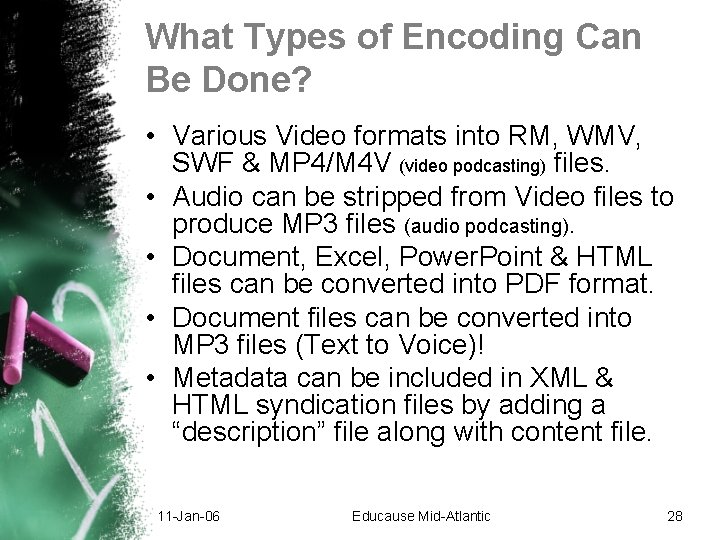 What Types of Encoding Can Be Done?

• Various Video formats into RM, WMV, SWF & MP4/M4V (video podcasting) files.
• Audio can be stripped from Video files to produce MP3 files (audio podcasting).
• Document, Excel, PowerPoint & HTML files can be converted into PDF format.
• Document files can be converted into MP3 files (Text to Voice)!
• Metadata can be included in XML & HTML syndication files by adding a "description" file along with content file.

11-Jan-06 Educause Mid-Atlantic 28